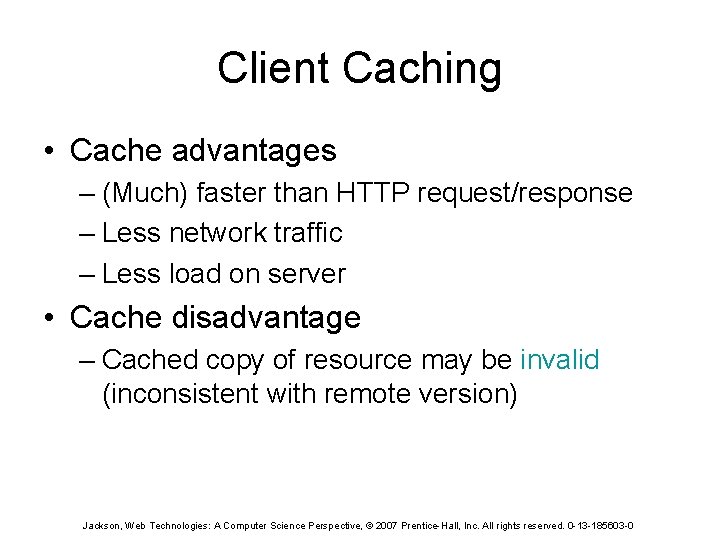 Client Caching

• Cache advantages
– (Much) faster than HTTP request/response
– Less network traffic
– Less load on server

• Cache disadvantage
– Cached copy of resource may be invalid (inconsistent with remote version)

Jackson, Web Technologies: A Computer Science Perspective, © 2007 Prentice-Hall, Inc. All rights reserved. 0-13-185603-0